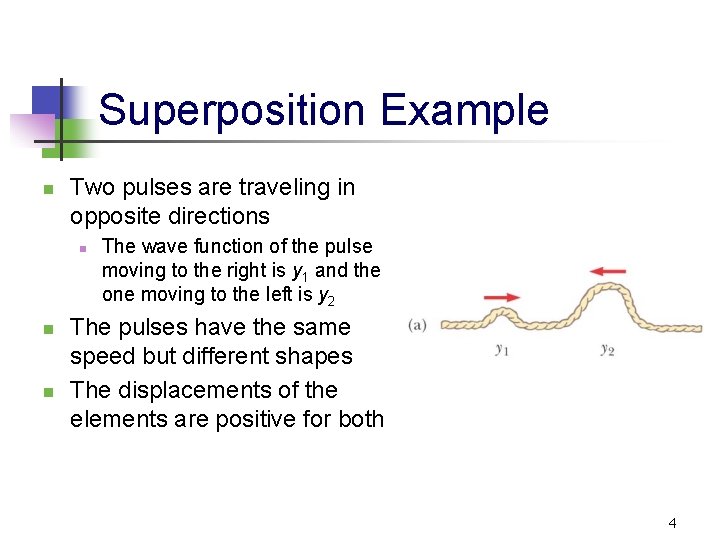 Superposition Example

Two pulses are traveling in opposite directions

The wave function of the pulse moving to the right is $y_1$ and the one moving to the left is $y_2$

The pulses have the same speed but different shapes

The displacements of the elements are positive for both

(a)

$y_1$

$y_2$

4